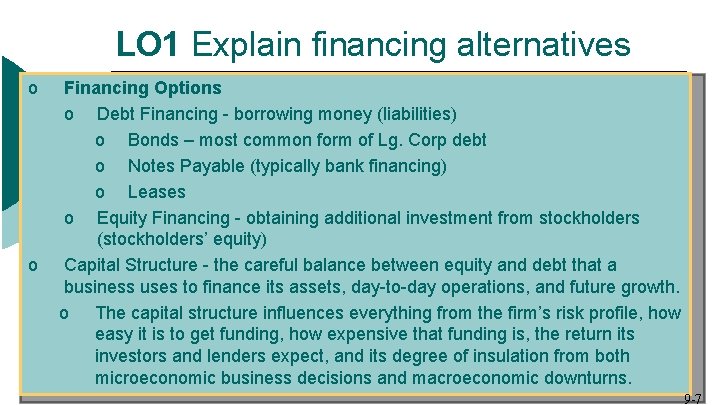 LO1 Explain financing alternatives

o Financing Options
o Debt Financing - borrowing money (liabilities)
o Bonds – most common form of Lg. Corp debt
o Notes Payable (typically bank financing)
o Leases
o Equity Financing - obtaining additional investment from stockholders (stockholders' equity)
o Capital Structure - the careful balance between equity and debt that a business uses to finance its assets, day-to-day operations, and future growth.
o The capital structure influences everything from the firm's risk profile, how easy it is to get funding, how expensive that funding is, the return its investors and lenders expect, and its degree of insulation from both microeconomic business decisions and macroeconomic downturns.

9-7